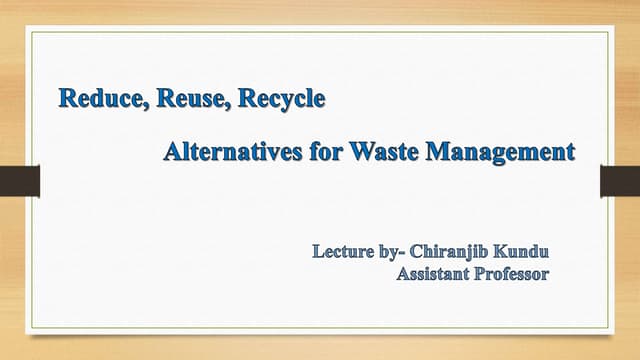 Reduce, Reuse, Recycle

Alternatives for Waste Management

Lecture by- Chiranjib Kundu
Assistant Professor